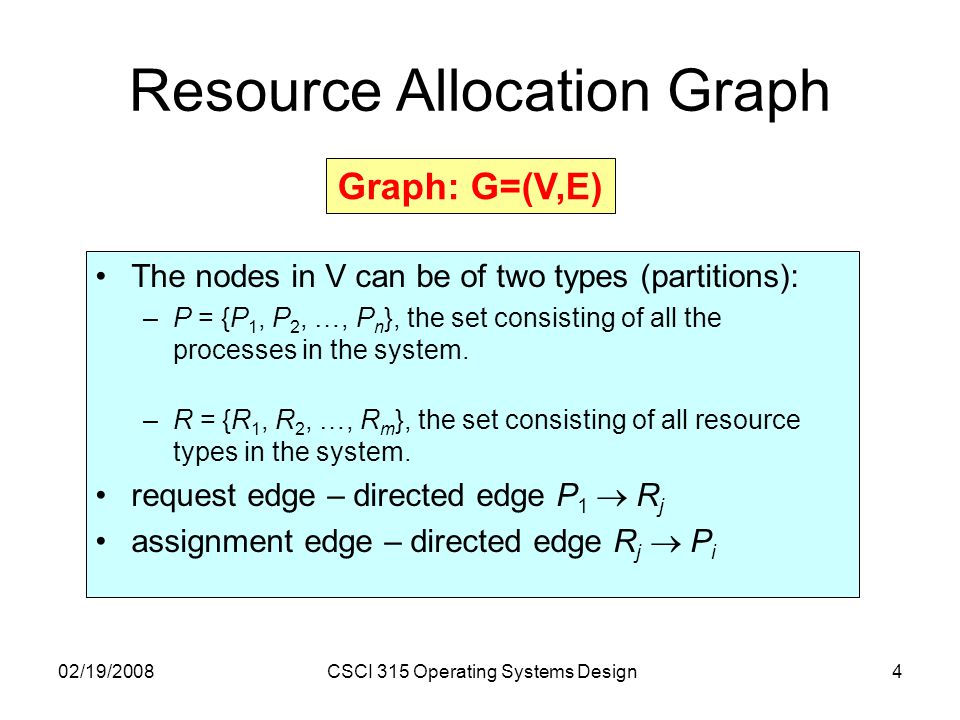 Resource Allocation Graph

Graph: G=(V,E)

• The nodes in V can be of two types (partitions):
– $P = \{P_1, P_2, \ldots, P_n\}$, the set consisting of all the processes in the system.

– $R = \{R_1, R_2, \ldots, R_m\}$, the set consisting of all resource types in the system.

• request edge – directed edge $P_1 \rightarrow R_j$
• assignment edge – directed edge $R_j \rightarrow P_i$

02/19/2008 CSCI 315 Operating Systems Design 4